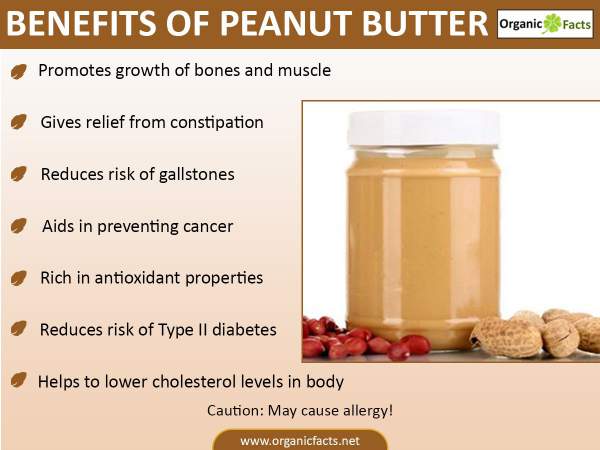 BENEFITS OF PEANUT BUTTER

Organic Facts

Promotes growth of bones and muscle

Gives relief from constipation

Reduces risk of gallstones

Aids in preventing cancer

Rich in antioxidant properties

Reduces risk of Type II diabetes

Helps to lower cholesterol levels in body

Caution: May cause allergy!

www.organicfacts.net